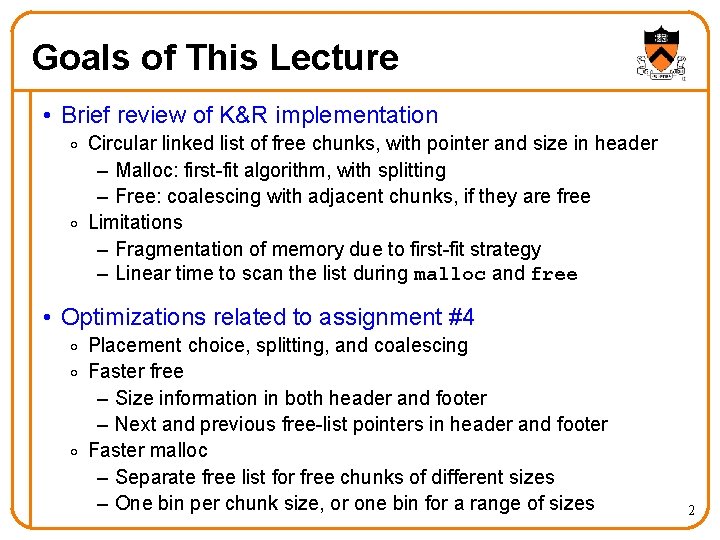 Goals of This Lecture

• Brief review of K&R implementation
  ◦ Circular linked list of free chunks, with pointer and size in header
    – Malloc: first-fit algorithm, with splitting
    – Free: coalescing with adjacent chunks, if they are free
  ◦ Limitations
    – Fragmentation of memory due to first-fit strategy
    – Linear time to scan the list during malloc and free

• Optimizations related to assignment #4
  ◦ Placement choice, splitting, and coalescing
  ◦ Faster free
    – Size information in both header and footer
    – Next and previous free-list pointers in header and footer
  ◦ Faster malloc
    – Separate free list for free chunks of different sizes
    – One bin per chunk size, or one bin for a range of sizes

2